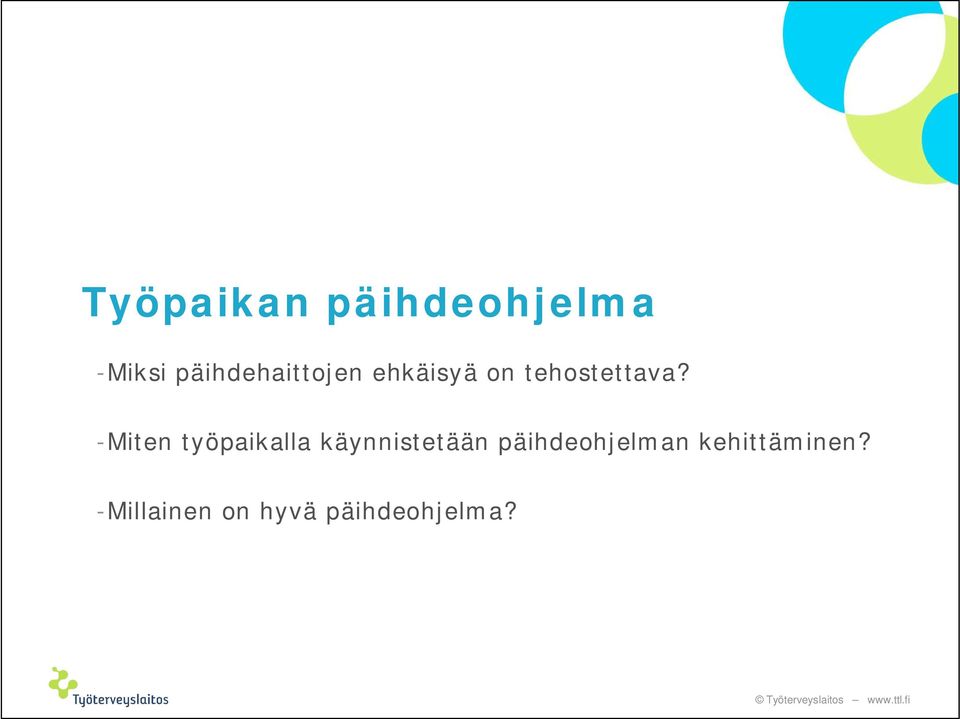 Työpaikan päihdeohjelma

-Miksi päihdehaittojen ehkäisyä on tehostettava?

-Miten työpaikalla käynnistetään päihdeohjelman kehittäminen?

-Millainen on hyvä päihdeohjelma?

Työterveyslaitos

© Työterveyslaitos – www.ttl.fi